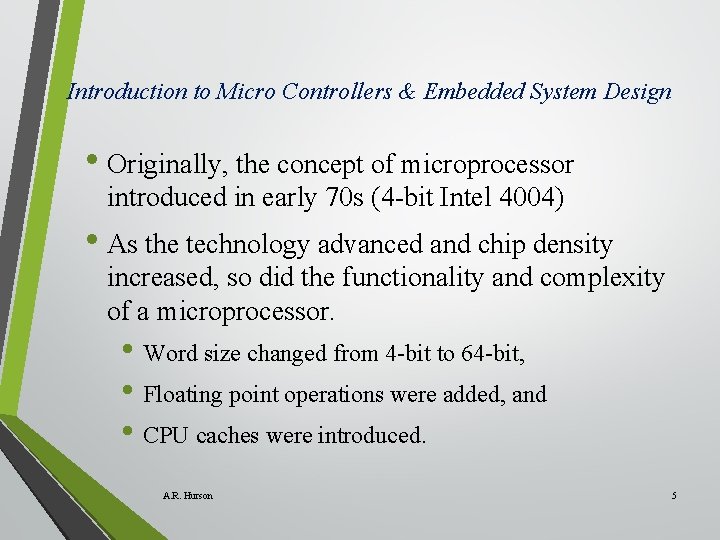 Introduction to Micro Controllers & Embedded System Design

• Originally, the concept of microprocessor introduced in early 70s (4-bit Intel 4004)

• As the technology advanced and chip density increased, so did the functionality and complexity of a microprocessor.

• Word size changed from 4-bit to 64-bit,

• Floating point operations were added, and

• CPU caches were introduced.

A.R. Hurson

5